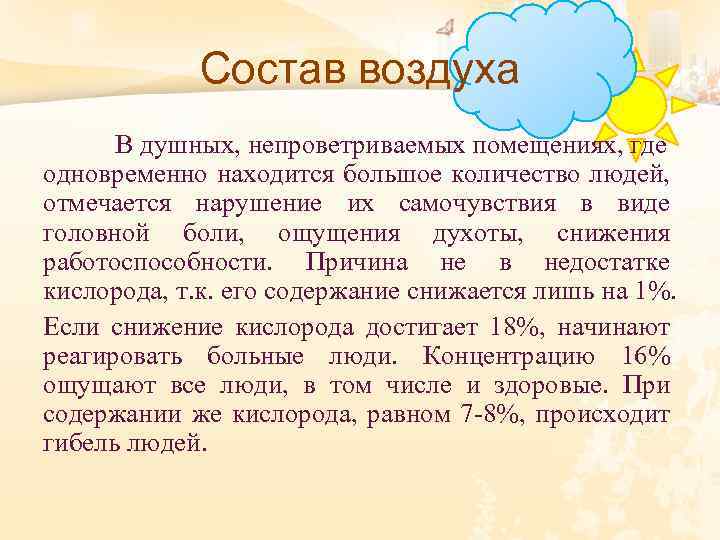 Состав воздуха

В душных, непроветриваемых помещениях, где одновременно находится большое количество людей, отмечается нарушение их самочувствия в виде головной боли, ощущения духоты, снижения работоспособности. Причина не в недостатке кислорода, т.к. его содержание снижается лишь на 1%.

Если снижение кислорода достигает 18%, начинают реагировать больные люди. Концентрацию 16% ощущают все люди, в том числе и здоровые. При содержании же кислорода, равном 7-8%, происходит гибель людей.